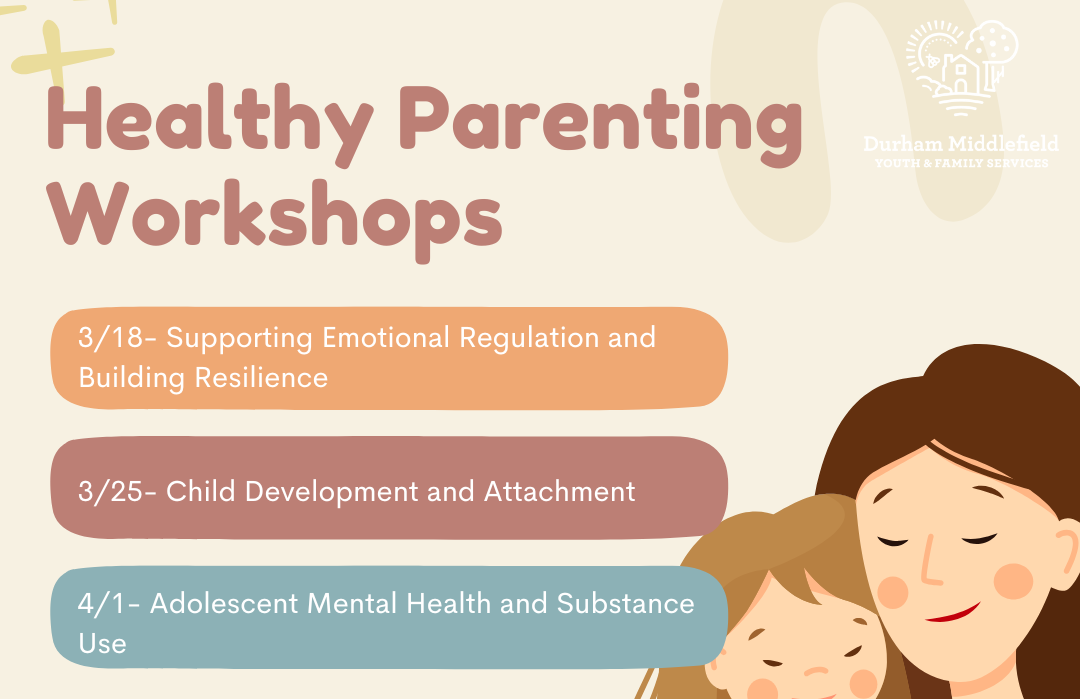 Healthy Parenting Workshops

Durham Middlefield
YOUTH & FAMILY SERVICES

3/18- Supporting Emotional Regulation and Building Resilience

3/25- Child Development and Attachment

4/1- Adolescent Mental Health and Substance Use